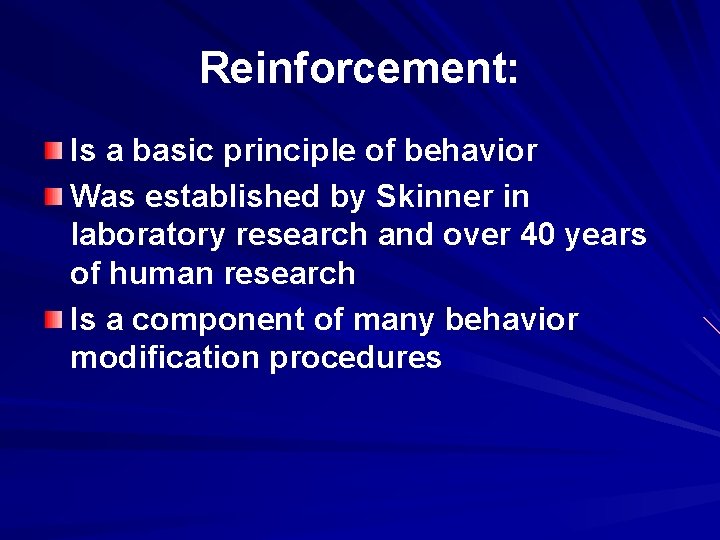 Reinforcement:

Is a basic principle of behavior

Was established by Skinner in laboratory research and over 40 years of human research

Is a component of many behavior modification procedures